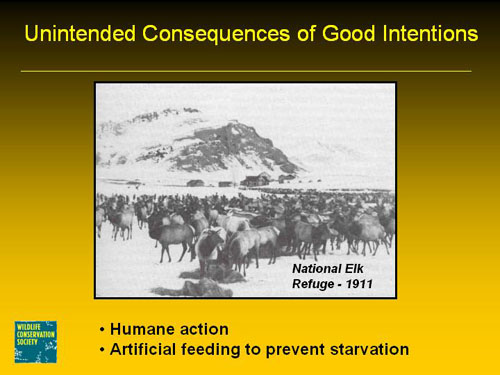 Unintended Consequences of Good Intentions

National Elk Refuge - 1911

WILDLIFE CONSERVATION SOCIETY

• Humane action
• Artificial feeding to prevent starvation